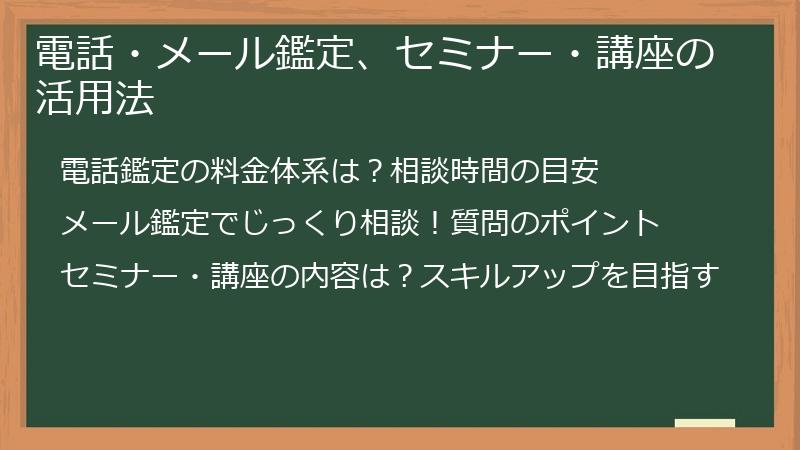 電話・メール鑑定、セミナー・講座の活用法

電話鑑定の料金体系は？相談時間の目安

メール鑑定でじっくり相談！質問のポイント

セミナー・講座の内容は？スキルアップを目指す